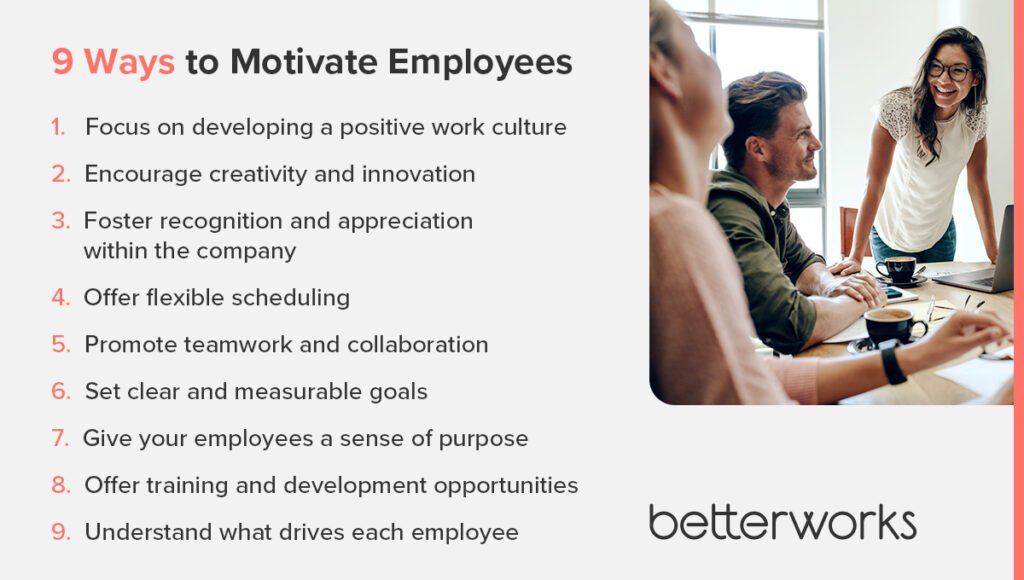 9 Ways to Motivate Employees

1. Focus on developing a positive work culture

2. Encourage creativity and innovation

3. Foster recognition and appreciation within the company

4. Offer flexible scheduling

5. Promote teamwork and collaboration

6. Set clear and measurable goals

7. Give your employees a sense of purpose

8. Offer training and development opportunities

9. Understand what drives each employee

betterworks